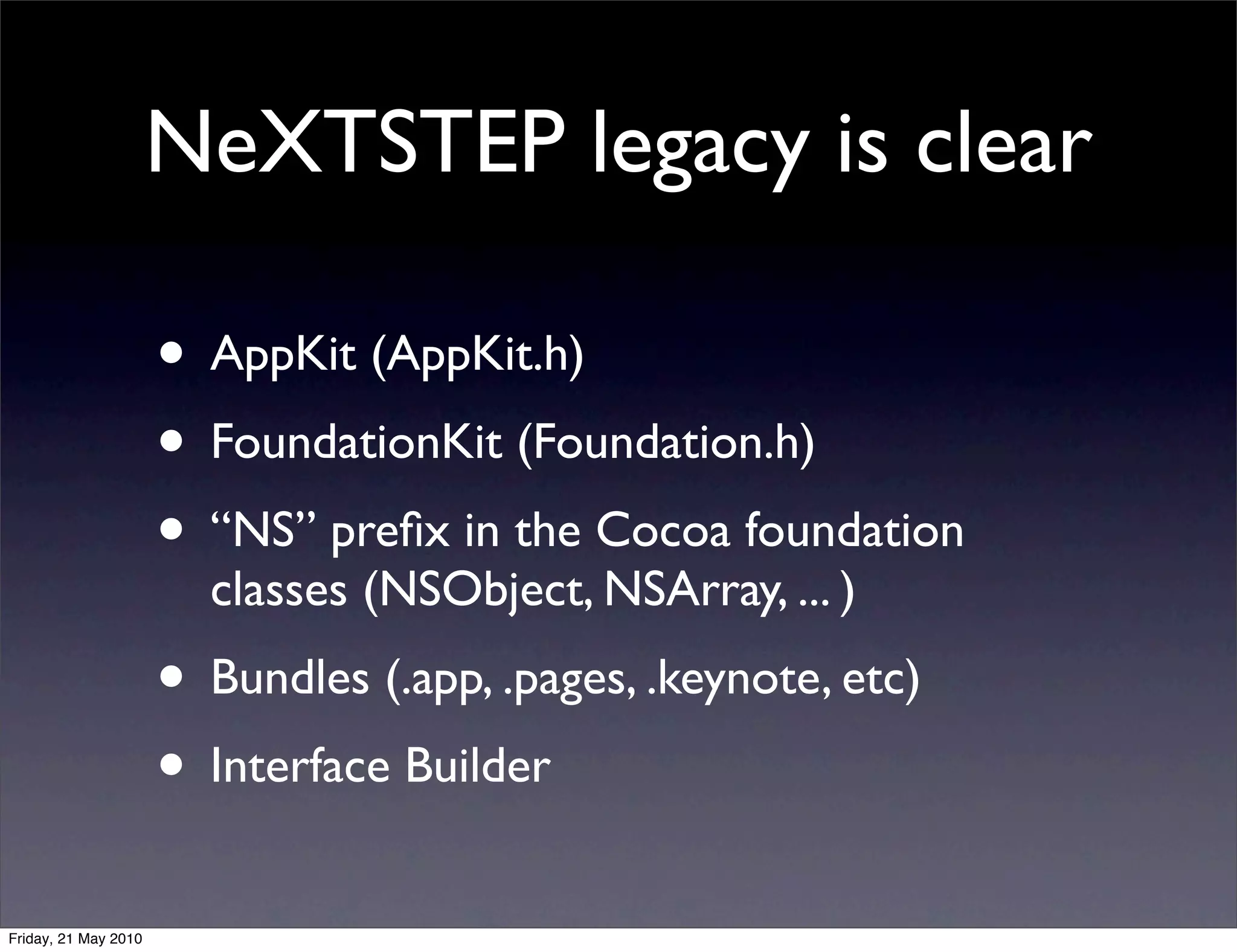 NeXTSTEP legacy is clear

• AppKit (AppKit.h)

• FoundationKit (Foundation.h)

• “NS” prefix in the Cocoa foundation classes (NSObject, NSArray, ... )

• Bundles (.app, .pages, .keynote, etc)

• Interface Builder

Friday, 21 May 2010